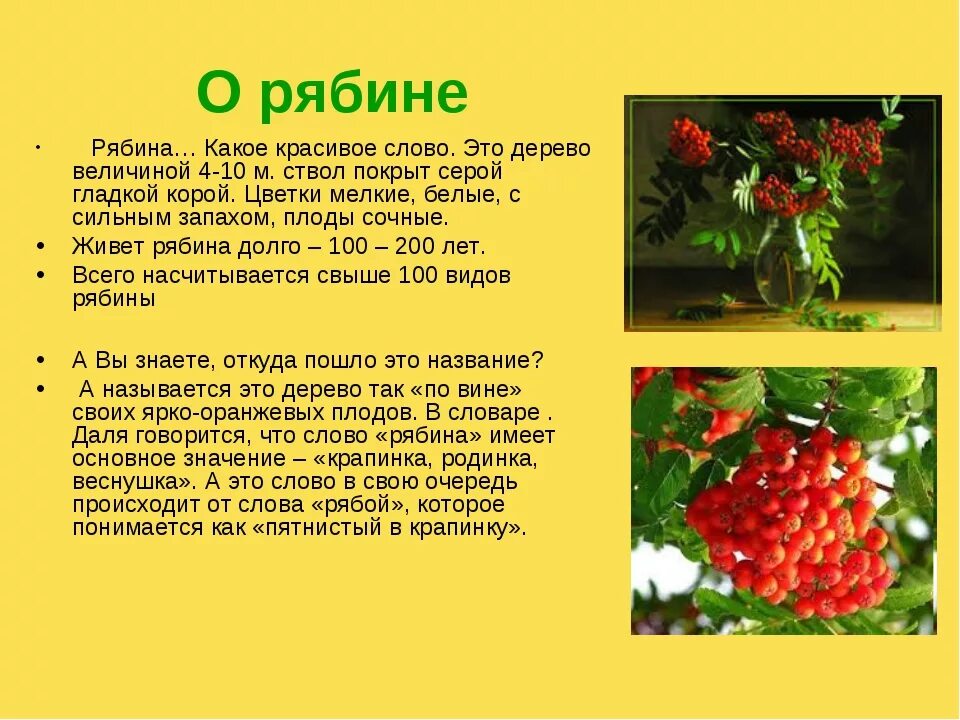 О рябине

• Рябина… Какое красивое слово. Это дерево величиной 4-10 м. ствол покрыт серой гладкой корой. Цветки мелкие, белые, с сильным запахом, плоды сочные.
• Живет рябина долго – 100 – 200 лет.
• Всего насчитывается свыше 100 видов рябины

• А Вы знаете, откуда пошло это название?
• А называется это дерево так «по вине» своих ярко-оранжевых плодов. В словаре . Даля говорится, что слово «рябина» имеет основное значение – «крапинка, родинка, веснушка». А это слово в свою очередь происходит от слова «рябой», которое понимается как «пятнистый в крапинку».